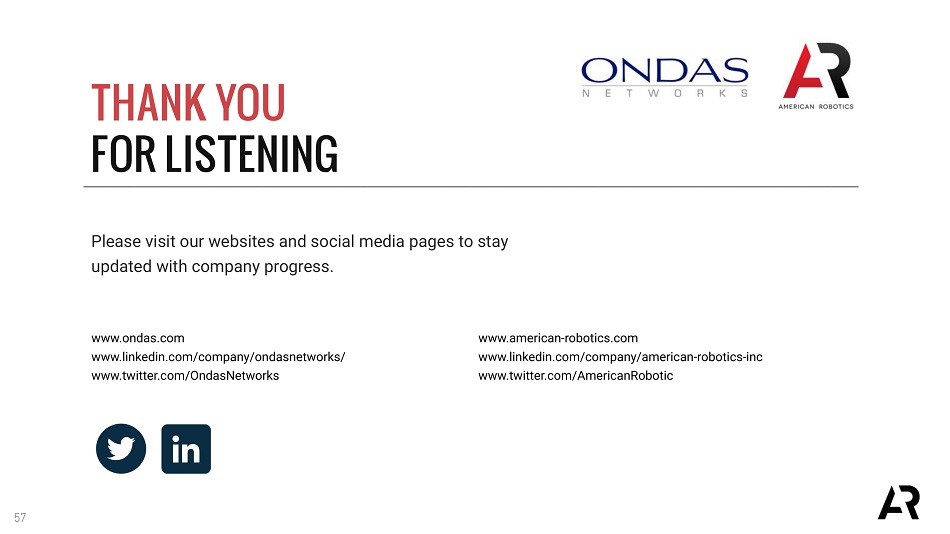 ONDAS
NETWORKS

AR
AMERICAN ROBOTICS

THANK YOU
FOR LISTENING

Please visit our websites and social media pages to stay updated with company progress.

www.ondas.com
www.linkedin.com/company/ondasnetworks/
www.twitter.com/OndasNetworks

www.american-robotics.com
www.linkedin.com/company/american-robotics-inc
www.twitter.com/AmericanRobotic

in

57

AR